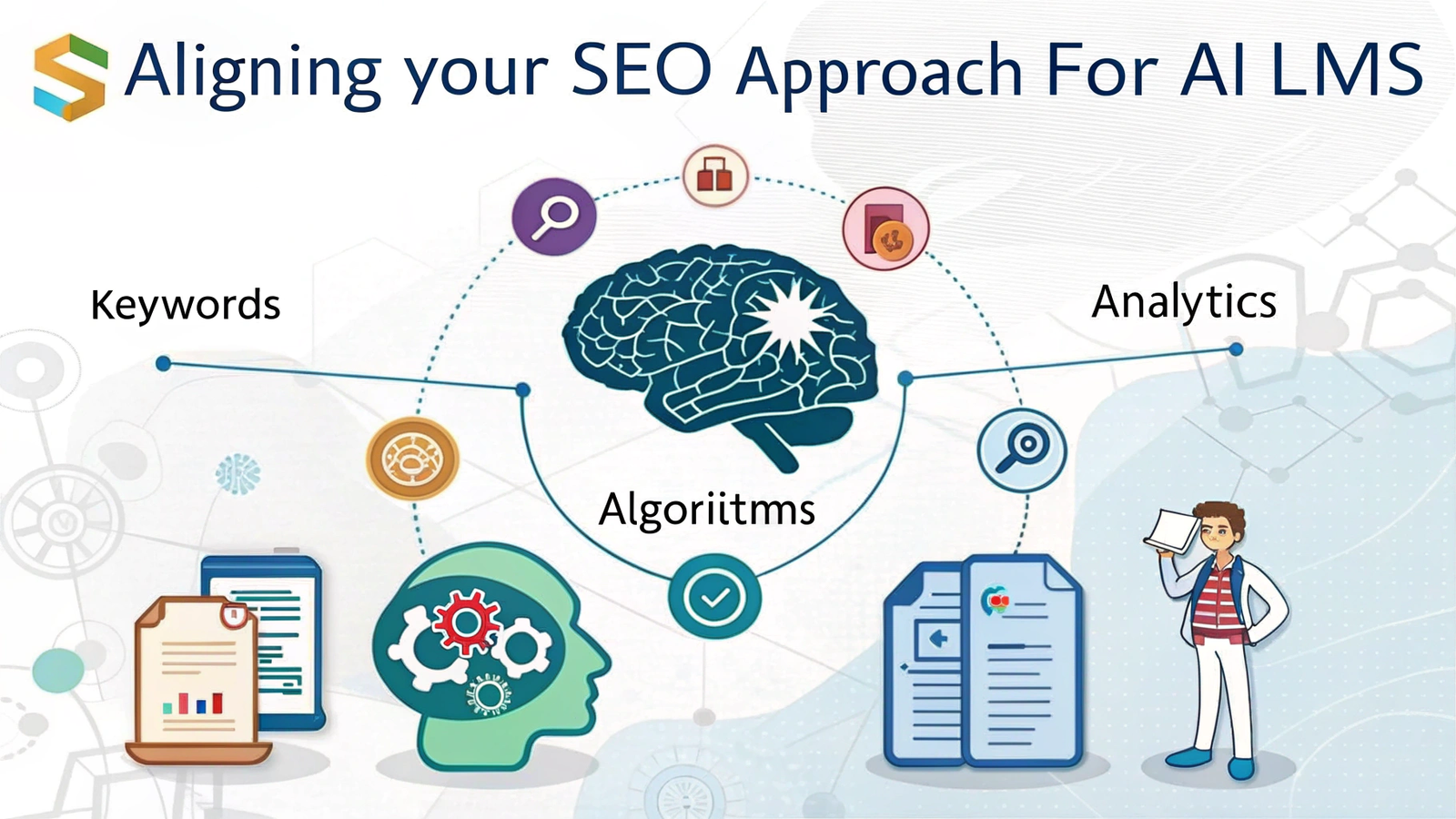 Aligning your SEO Approach For AI LMS

Keywords

Analytics

Algoriitms